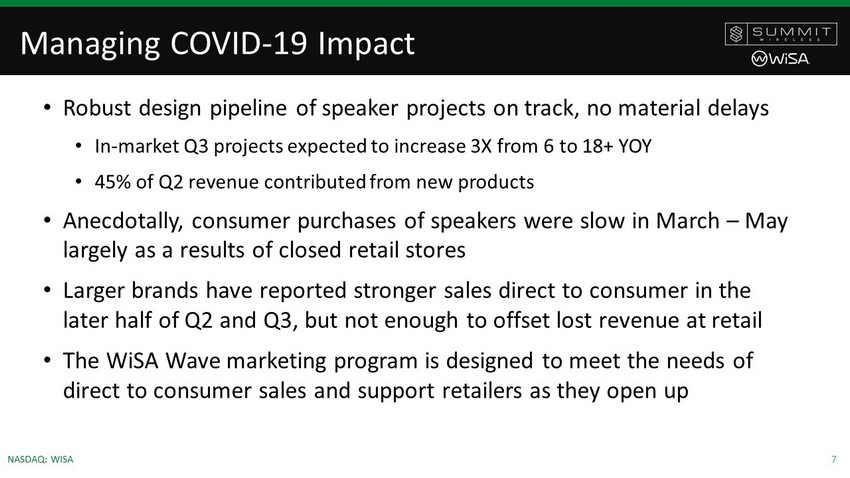 Managing COVID-19 Impact

SUMMIT WIRELESS

WiSA

• Robust design pipeline of speaker projects on track, no material delays

• In-market Q3 projects expected to increase 3X from 6 to 18+ YOY

• 45% of Q2 revenue contributed from new products

• Anecdotally, consumer purchases of speakers were slow in March – May largely as a results of closed retail stores

• Larger brands have reported stronger sales direct to consumer in the later half of Q2 and Q3, but not enough to offset lost revenue at retail

• The WiSA Wave marketing program is designed to meet the needs of direct to consumer sales and support retailers as they open up

NASDAQ: WISA

7